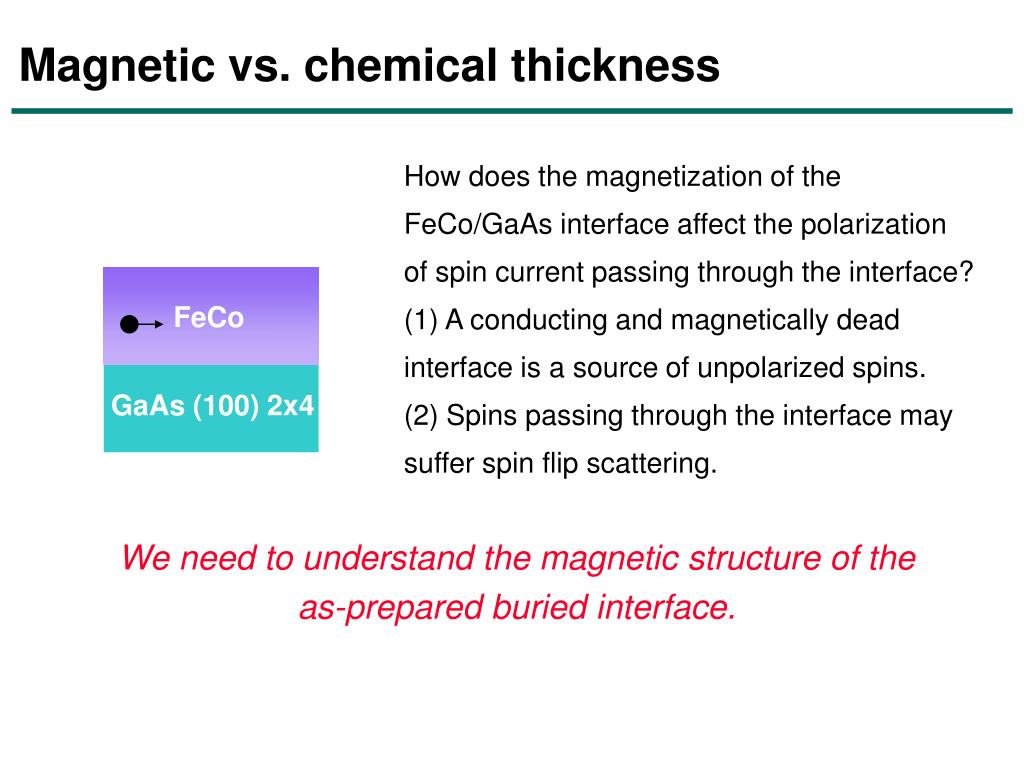 Magnetic vs. chemical thickness

FeCo

GaAs (100) 2x4

How does the magnetization of the FeCo/GaAs interface affect the polarization of spin current passing through the interface?
(1) A conducting and magnetically dead interface is a source of unpolarized spins.
(2) Spins passing through the interface may suffer spin flip scattering.

We need to understand the magnetic structure of the as-prepared buried interface.